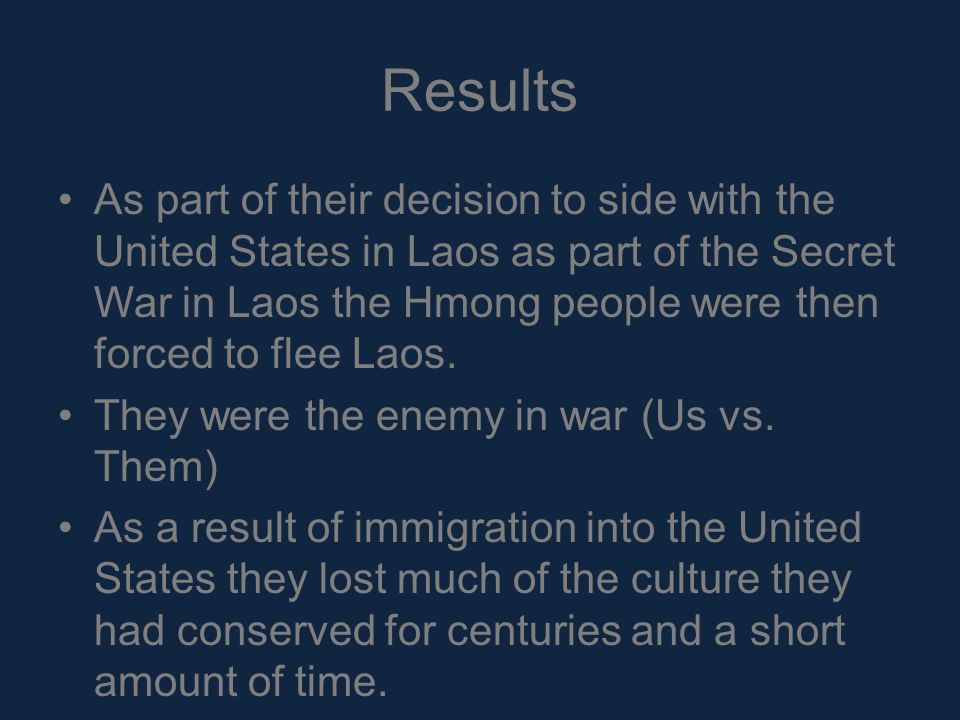 Results

• As part of their decision to side with the United States in Laos as part of the Secret War in Laos the Hmong people were then forced to flee Laos.

• They were the enemy in war (Us vs. Them)

• As a result of immigration into the United States they lost much of the culture they had conserved for centuries and a short amount of time.